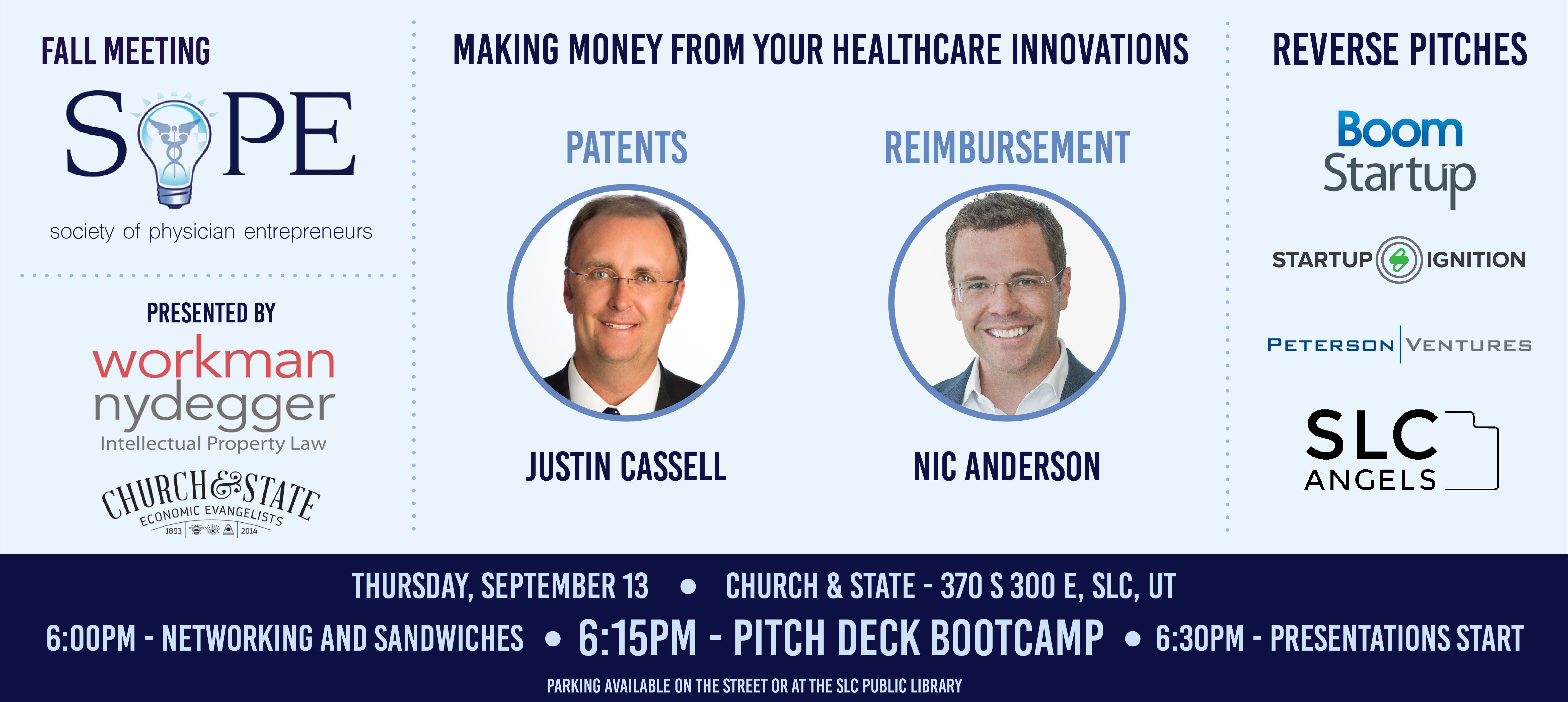 FALL MEETING

SOPE

society of physician entrepreneurs

PRESENTED BY

workman nydegger
Intellectual Property Law

CHURCH & STATE
ECONOMIC EVANGELISTS
1893 2014

MAKING MONEY FROM YOUR HEALTHCARE INNOVATIONS

PATENTS

JUSTIN CASSELL

REIMBURSEMENT

NIC ANDERSON

REVERSE PITCHES

Boom Startup

STARTUP IGNITION

PETERSON VENTURES

SLC ANGELS

THURSDAY, SEPTEMBER 13 • CHURCH & STATE - 370 S 300 E, SLC, UT

6:00PM - NETWORKING AND SANDWICHES • 6:15PM - PITCH DECK BOOTCAMP • 6:30PM - PRESENTATIONS START

PARKING AVAILABLE ON THE STREET OR AT THE SLC PUBLIC LIBRARY